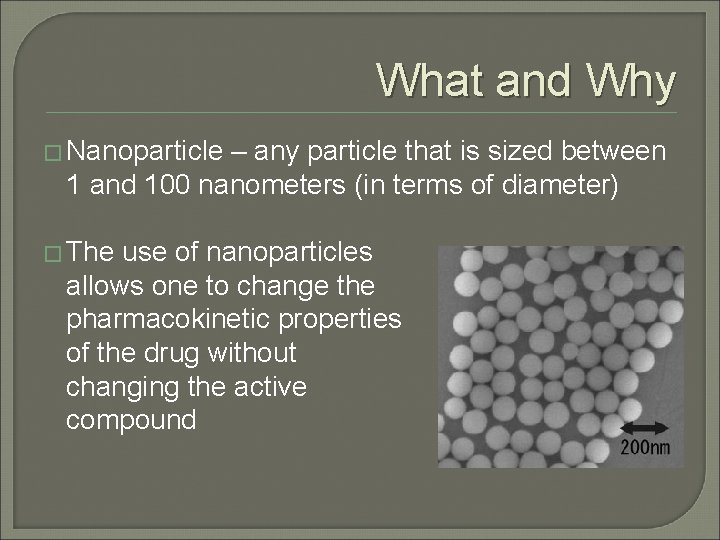 What and Why

□ Nanoparticle – any particle that is sized between 1 and 100 nanometers (in terms of diameter)

□ The use of nanoparticles allows one to change the pharmacokinetic properties of the drug without changing the active compound

200nm